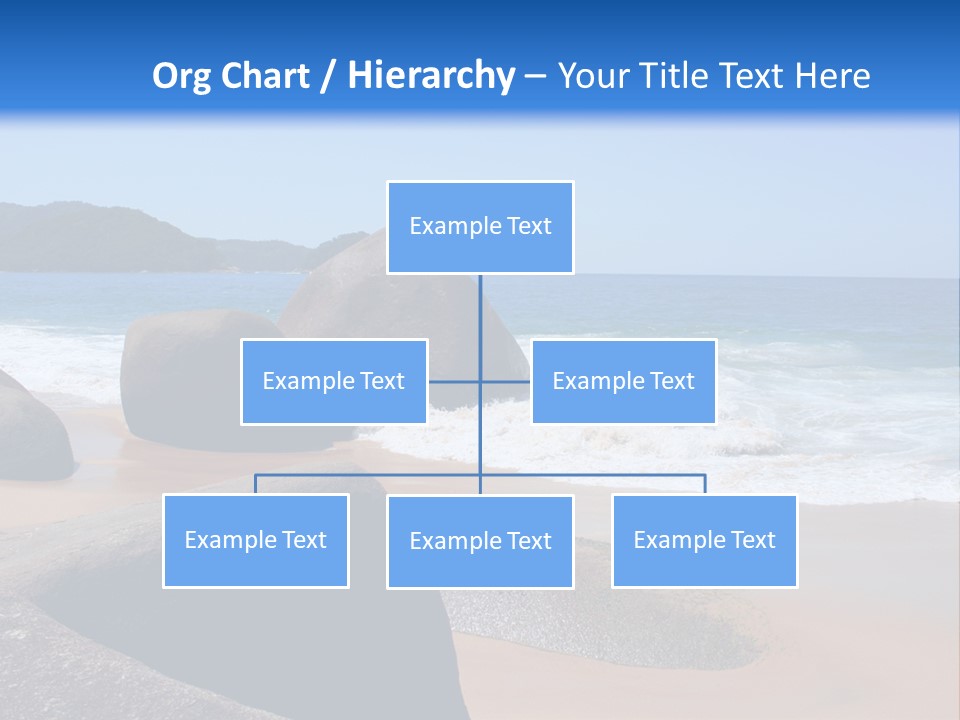 Org Chart / Hierarchy – Your Title Text Here

Example Text

Example Text

Example Text

Example Text

Example Text

Example Text